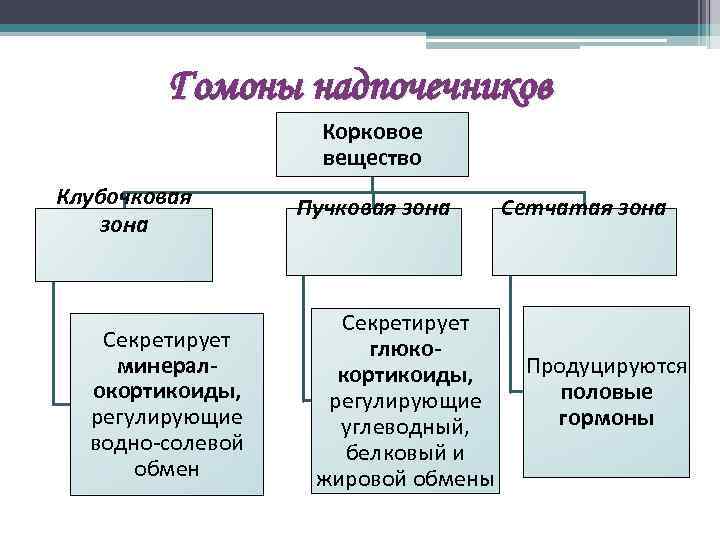 Гомоны надпочечников

Корковое вещество

Клубочковая зона

Пучковая зона

Сетчатая зона

Секретирует минерал-окортикоиды, регулирующие водно-солевой обмен

Секретирует глюко-кортикоиды, регулирующие углеводный, белковый и жировой обмены

Продуцируются половые гормоны